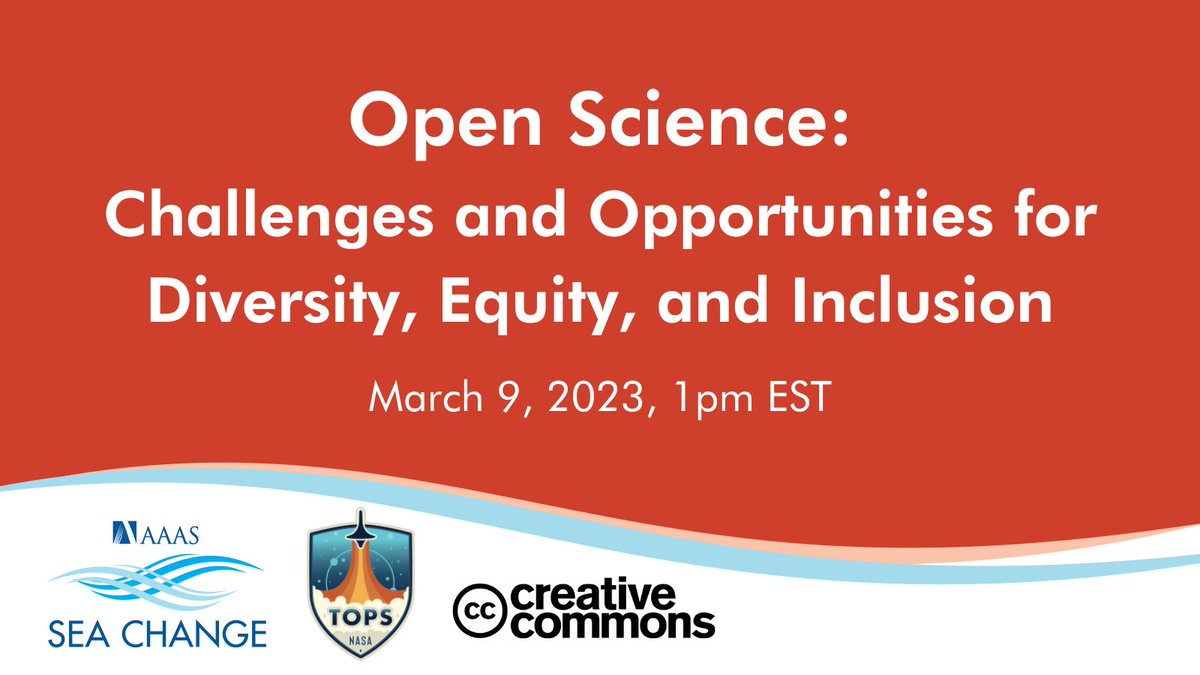 Open Science:
Challenges and Opportunities for Diversity, Equity, and Inclusion

March 9, 2023, 1pm EST

AAAS
SEA CHANGE

TOPS
NASA

cc creative commons